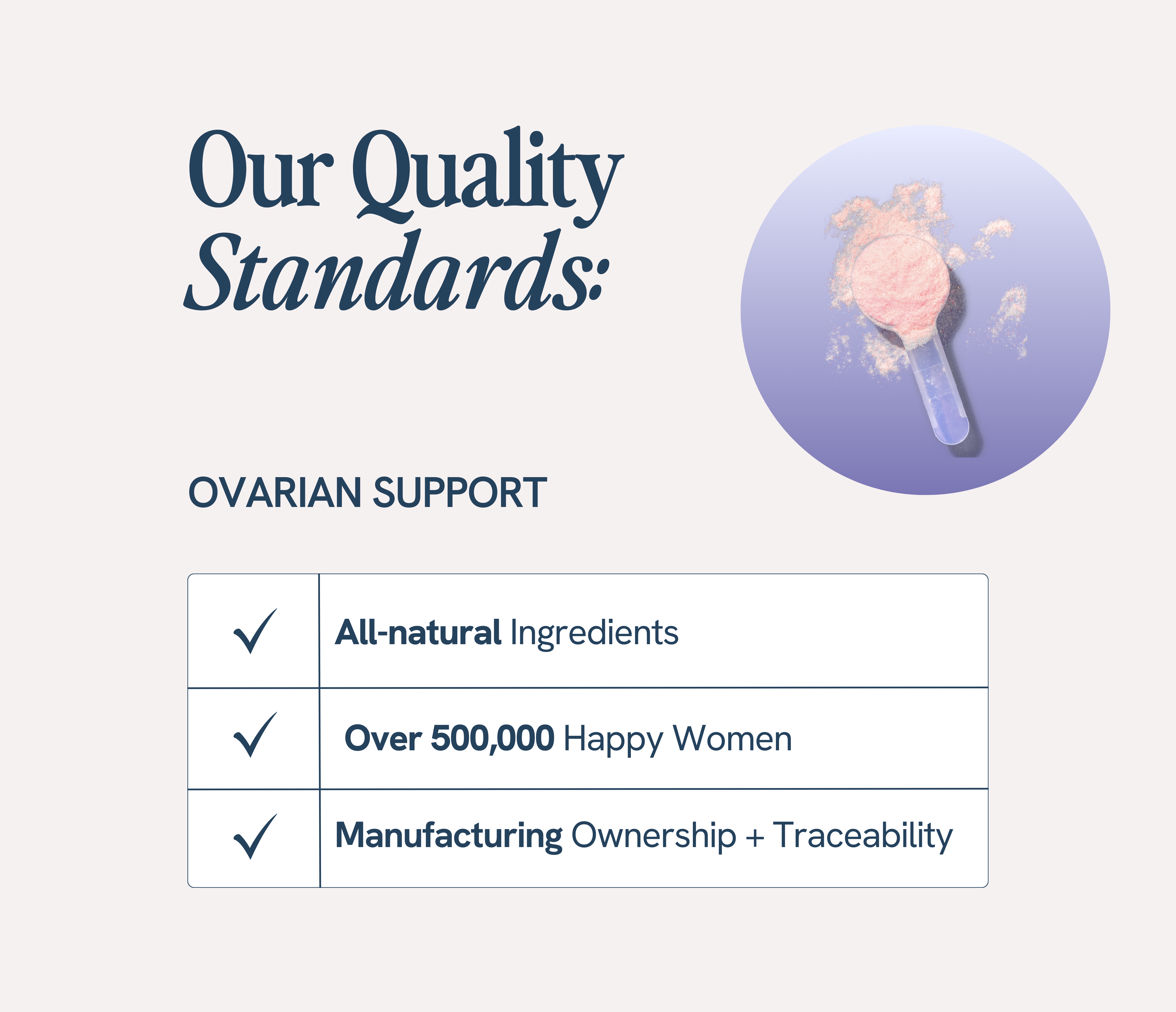 Our Quality Standards:

OVARIAN SUPPORT

| ✓ | All-natural Ingredients |
|---|---|
| ✓ | Over 500,000 Happy Women |
| ✓ | Manufacturing Ownership + Traceability |